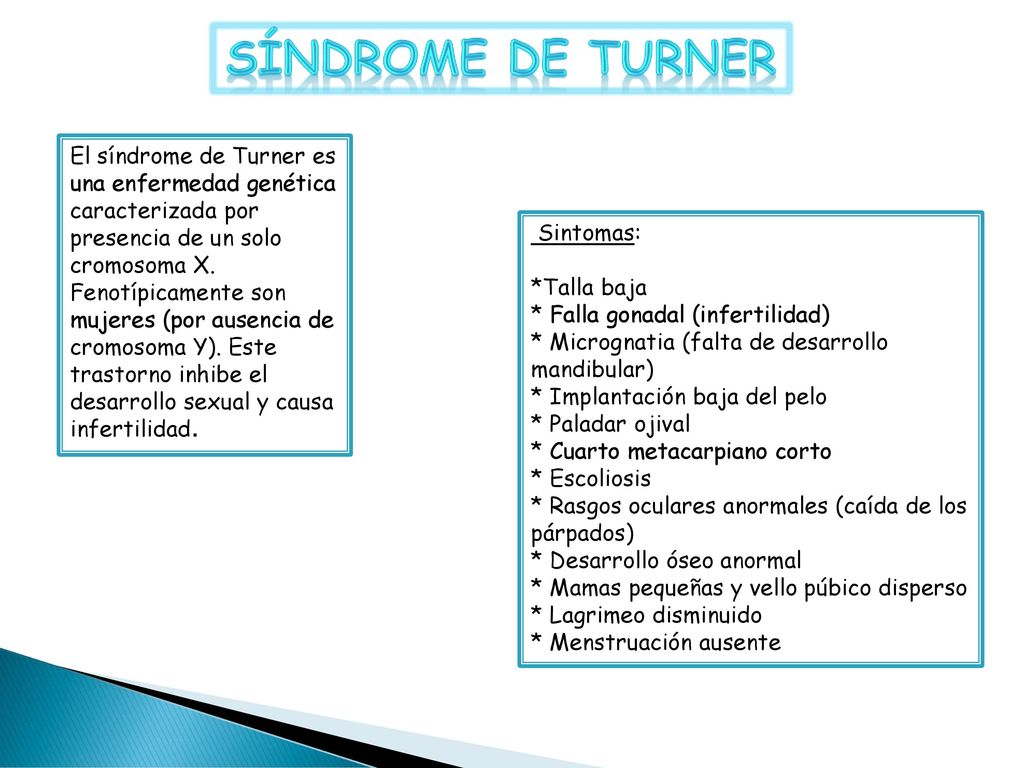 SÍNDROME DE TURNER

El síndrome de Turner es una enfermedad genética caracterizada por presencia de un solo cromosoma X. Fenotípicamente son mujeres (por ausencia de cromosoma Y). Este trastorno inhibe el desarrollo sexual y causa infertilidad.

Sintomas:

*Talla baja
* Falla gonadal (infertilidad)
* Micrognatia (falta de desarrollo mandibular)
* Implantación baja del pelo
* Paladar ojival
* Cuarto metacarpiano corto
* Escoliosis
* Rasgos oculares anormales (caída de los párpados)
* Desarrollo óseo anormal
* Mamas pequeñas y vello púbico disperso
* Lagrimeo disminuido
* Menstruación ausente